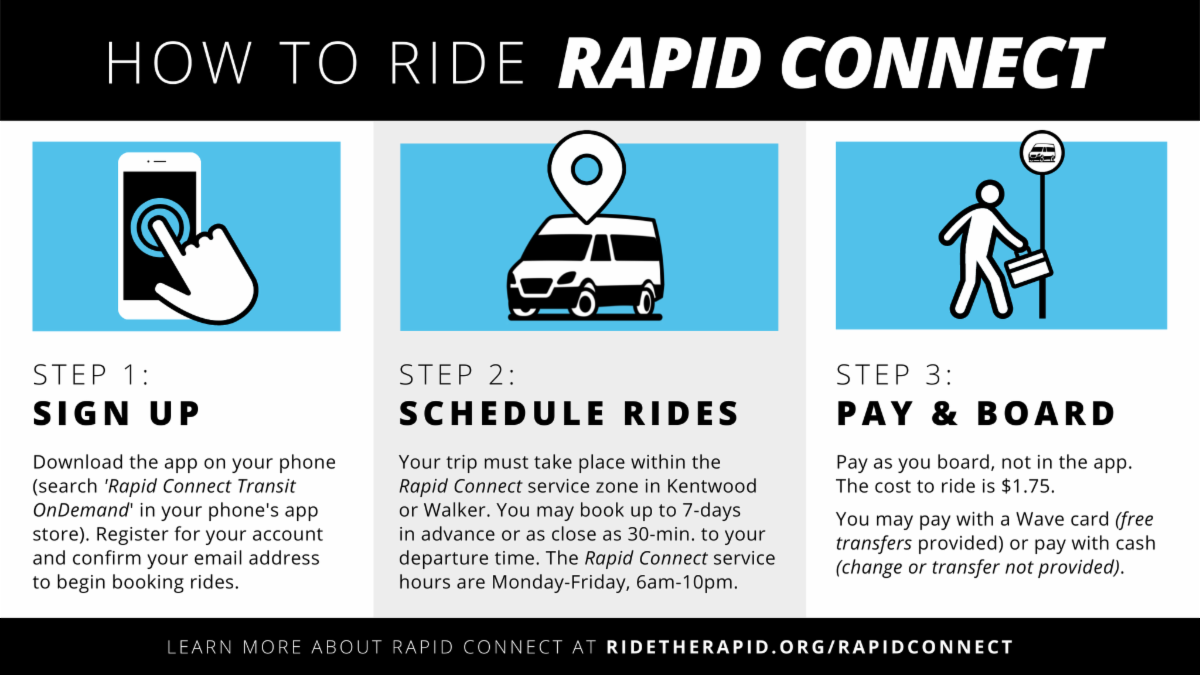 HOW TO RIDE RAPID CONNECT

STEP 1:
SIGN UP

Download the app on your phone (search 'Rapid Connect Transit OnDemand' in your phone's app store). Register for your account and confirm your email address to begin booking rides.

STEP 2:
SCHEDULE RIDES

Your trip must take place within the Rapid Connect service zone in Kentwood or Walker. You may book up to 7-days in advance or as close as 30-min. to your departure time. The Rapid Connect service hours are Monday-Friday, 6am-10pm.

STEP 3:
PAY & BOARD

Pay as you board, not in the app. The cost to ride is $1.75.

You may pay with a Wave card (free transfers provided) or pay with cash (change or transfer not provided).

LEARN MORE ABOUT RAPID CONNECT AT RIDETHERAPID.ORG/RAPIDCONNECT